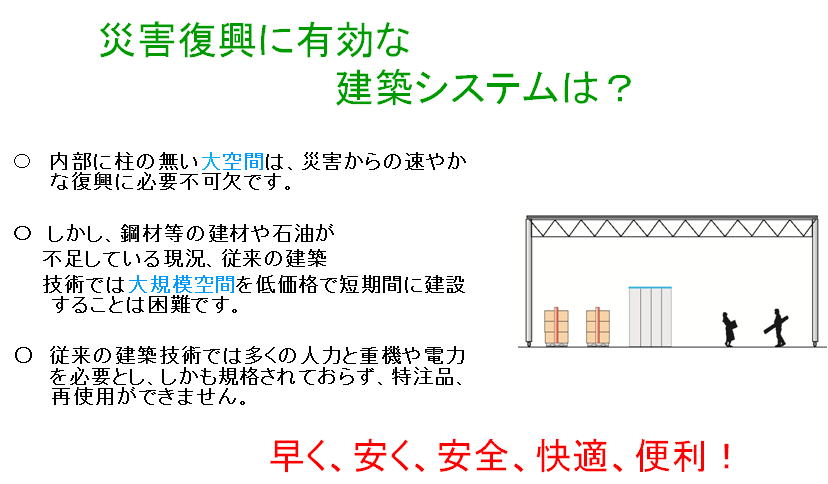 災害復興に有効な
建築システムは？

○ 内部に柱の無い大空間は、災害からの速やかな復興に必要不可欠です。

○ しかし、鋼材等の建材や石油が不足している現況、従来の建築技術では大規模空間を低価格で短期間に建設することは困難です。

○ 従来の建築技術では多くの人力と重機や電力を必要とし、しかも規格されておらず、特注品、再使用ができません。

早く、安く、安全、快適、便利！